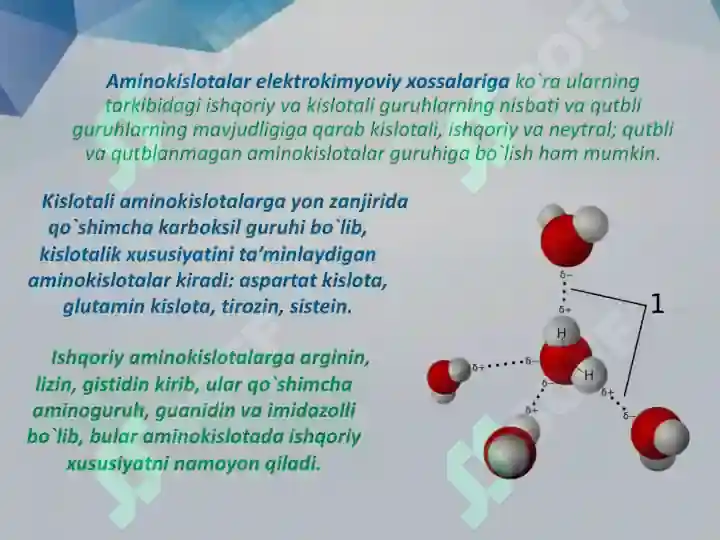 Aminokislotalar elektrokimyoviy xossalariga ko`ra ularning tarkibidagi ishqoriy va kislotali guruhlarning nisbati va qutbli guruhlarning mavjudligiga qarab kislotali, ishqoriy va neytral; qutbli va qutblanmagan aminokislotalar guruhiga bo`lish ham mumkin.

Kislotali aminokislotalarga yon zanjirida qo`shimcha karboksil guruhi bo`lib, kislotalik xususiyatini ta'minlaydigan aminokislotalar kiradi: aspartat kislota, glutamin kislota, tirozin, sistein.

Ishqoriy aminokislotalarga arginin, lizin, gistidin kirib, ular qo`shimcha aminoguruh, guanidin va imidazolli bo`lib, bular aminokislotada ishqoriy xususiyatni namoyon qiladi.

δ−
δ+
1
H
H
δ+
δ−
δ−
δ+
δ+
δ−